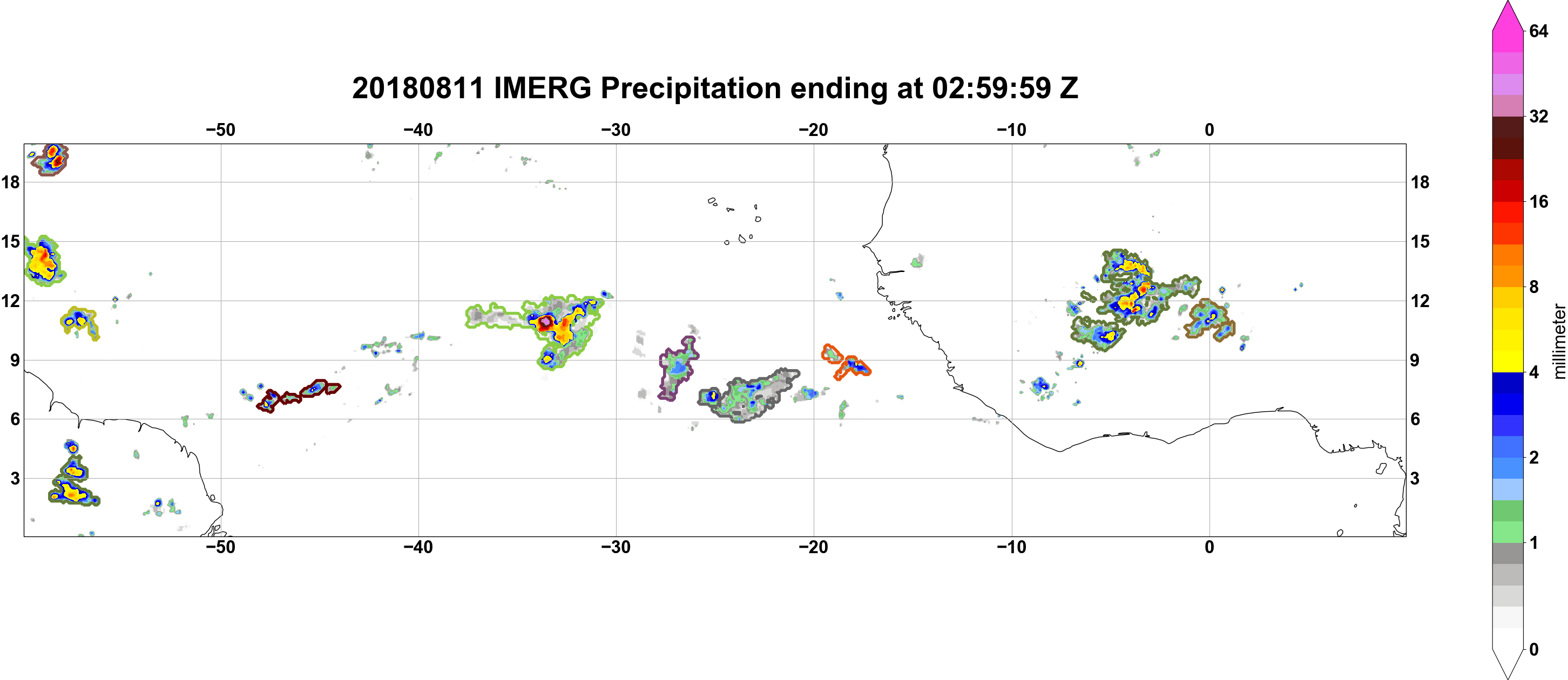 20180811 IMERG Precipitation ending at 02:59:59 Z

−50 −40 −30 −20 −10 0

18 15 12 9 6 3

18 15 12 9 6 3

−50 −40 −30 −20 −10 0

64
32
16
8
4
2
1
0
millimeter